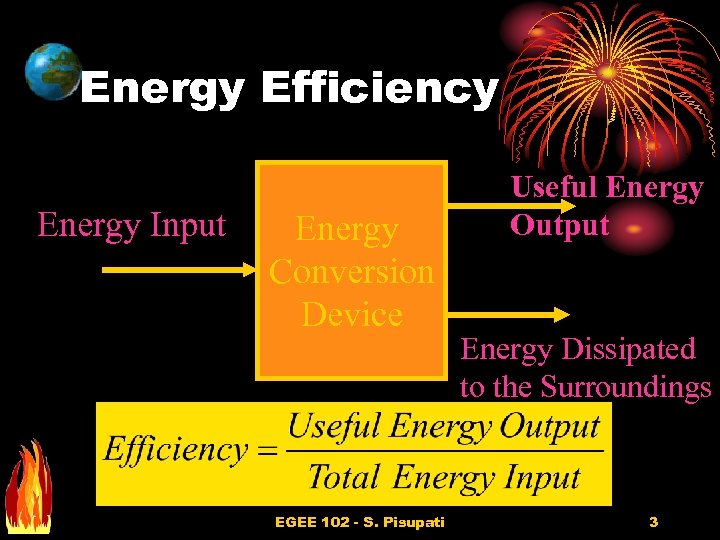 Energy Efficiency

Energy Input

Energy Conversion Device

Useful Energy Output

Energy Dissipated to the Surroundings

$Efficiency = \frac{Useful\ Energy\ Output}{Total\ Energy\ Input}$

EGEE 102 - S. Pisupati

3